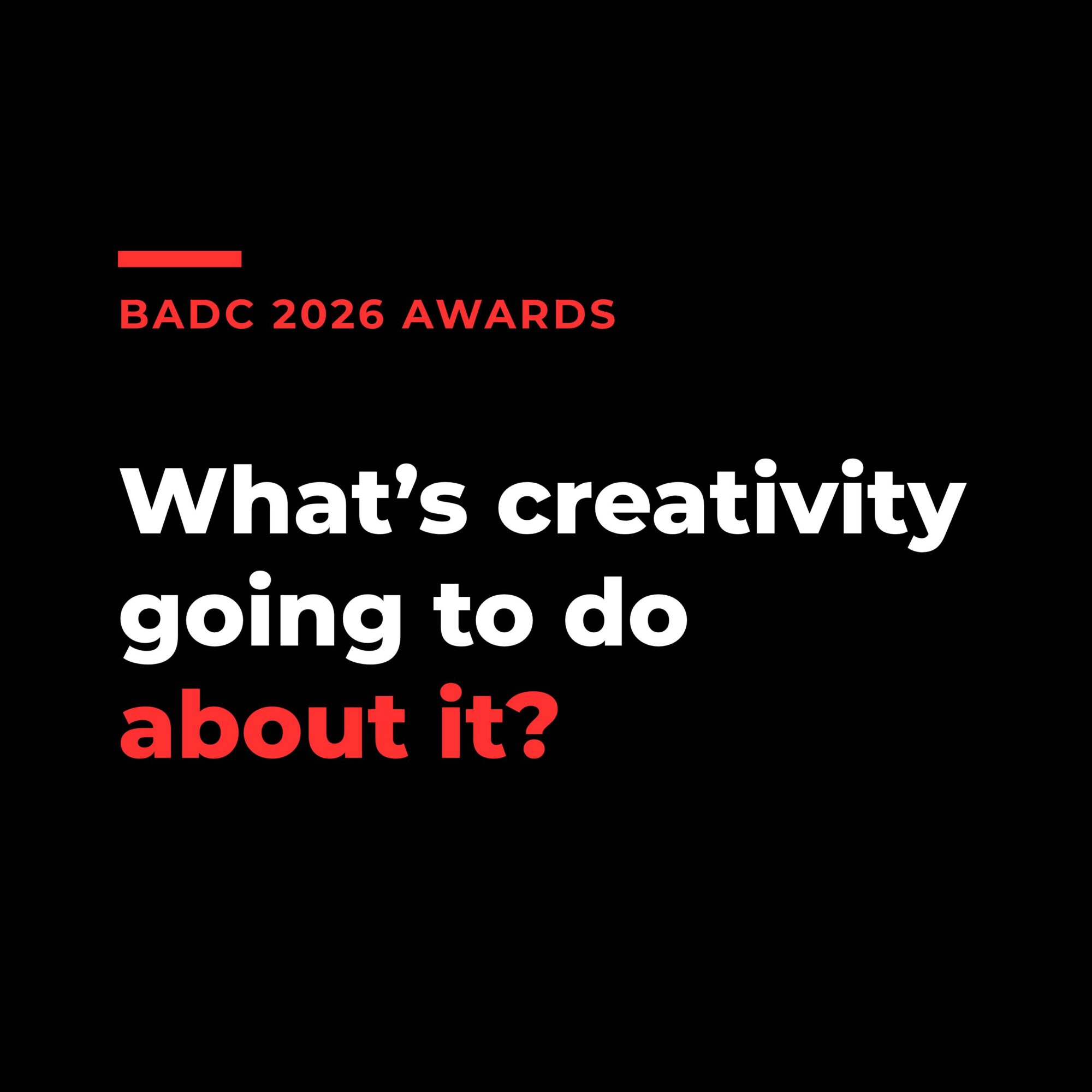 BADC 2026 AWARDS

What’s creativity going to do about it?